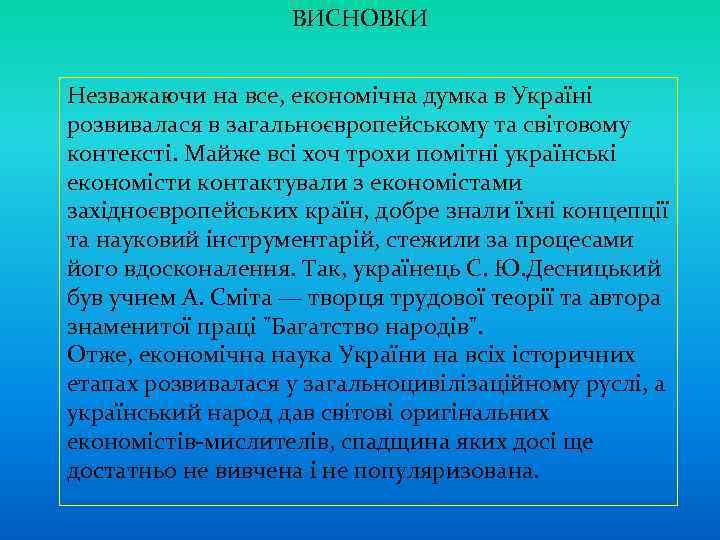 ВИСНОВКИ

Незважаючи на все, економічна думка в Україні розвивалася в загальноєвропейському та світовому контексті. Майже всі хоч трохи помітні українські економісти контактували з економістами західноєвропейських країн, добре знали їхні концепції та науковий інструментарій, стежили за процесами його вдосконалення. Так, українець С. Ю.Десницький був учнем А. Сміта — творця трудової теорії та автора знаменитої праці "Багатство народів".
Отже, економічна наука України на всіх історичних етапах розвивалася у загальноцивілізаційному руслі, а український народ дав світові оригінальних економістів-мислителів, спадщина яких досі ще достатньо не вивчена і не популяризована.